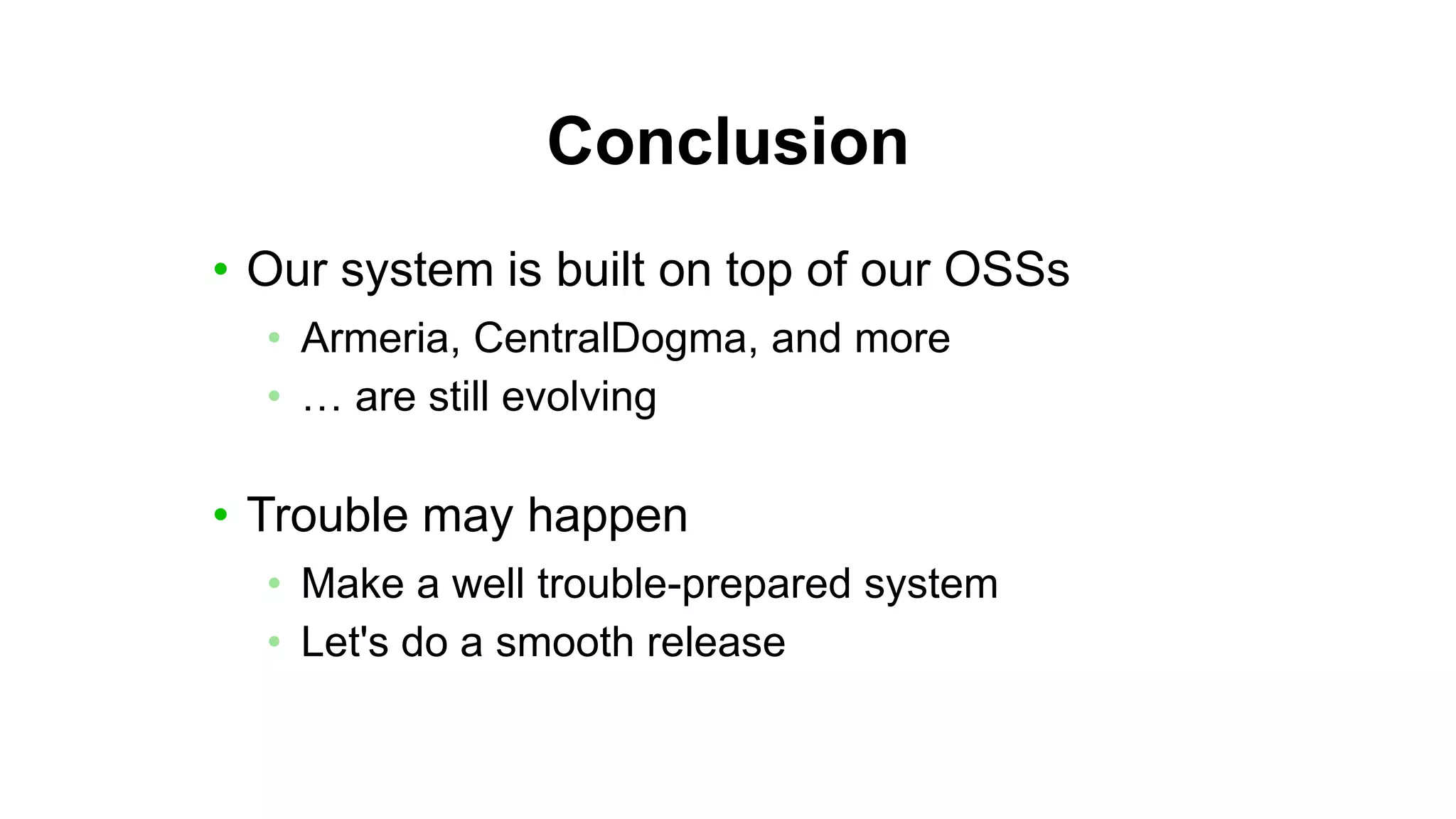 Conclusion

• Our system is built on top of our OSSs
  • Armeria, CentralDogma, and more
  • … are still evolving

• Trouble may happen
  • Make a well trouble-prepared system
  • Let's do a smooth release